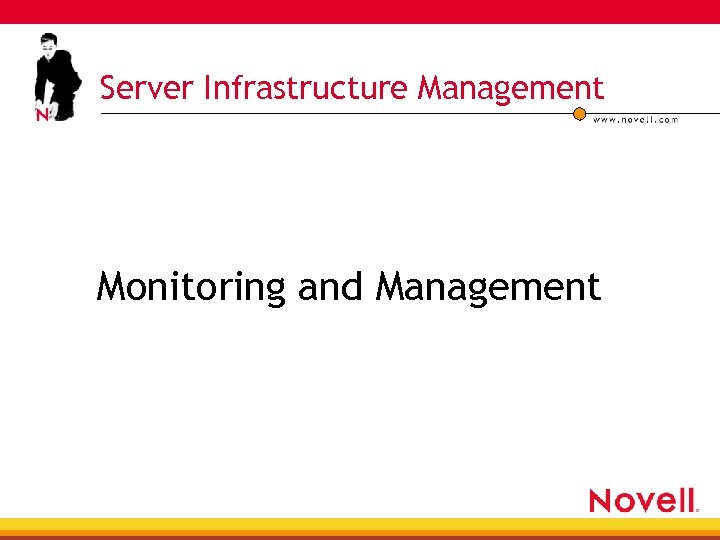 N

Server Infrastructure Management

www.novell.com

Monitoring and Management

Novell.